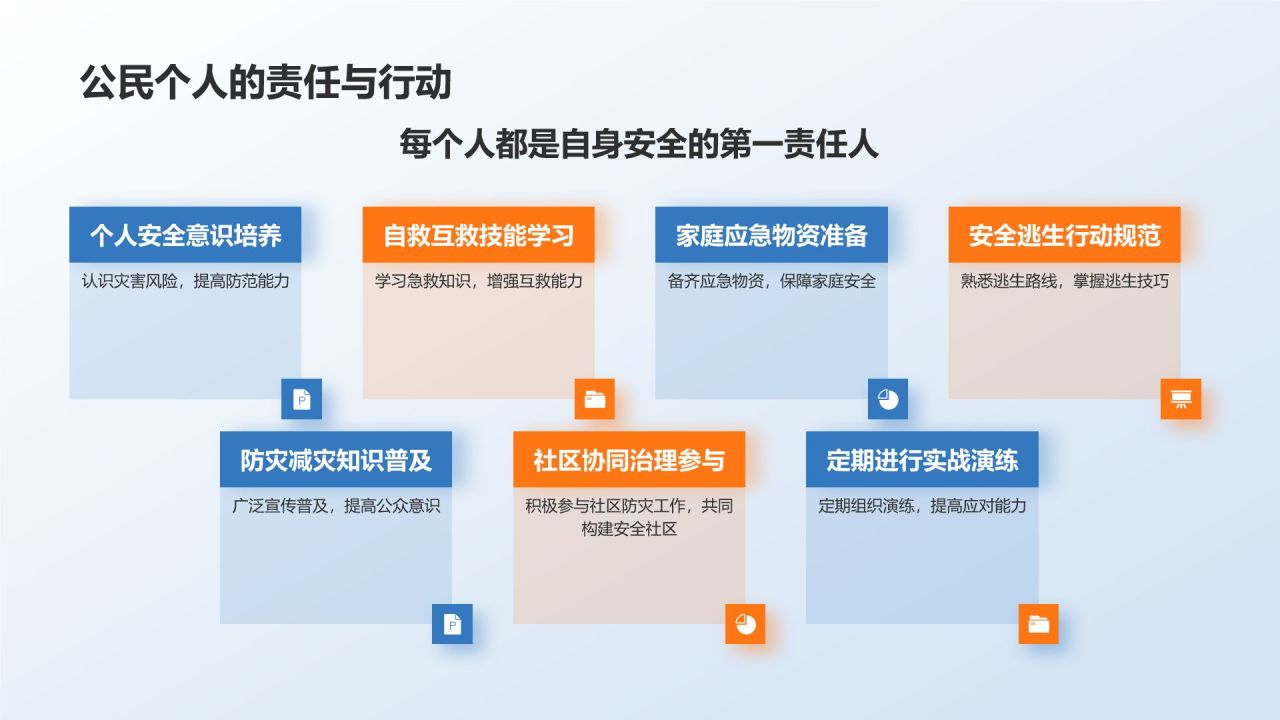 公民个人的责任与行动

每个人都是自身安全的第一责任人

个人安全意识培养
认识灾害风险，提高防范能力

自救互救技能学习
学习急救知识，增强互救能力

家庭应急物资准备
备齐应急物资，保障家庭安全

安全逃生行动规范
熟悉逃生路线，掌握逃生技巧

防灾减灾知识普及
广泛宣传普及，提高公众意识

社区协同治理参与
积极参与社区防灾工作，共同构建安全社区

定期进行实战演练
定期组织演练，提高应对能力